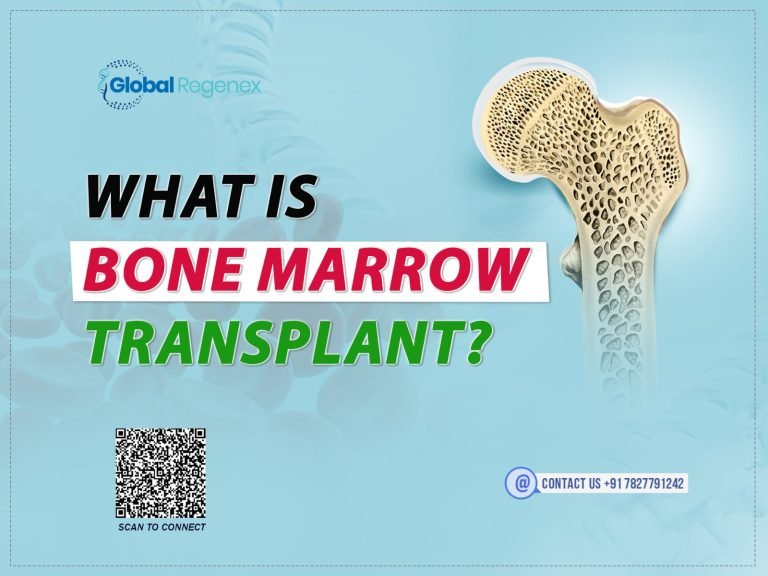 Global Regenex

WHAT IS
BONE MARROW
TRANSPLANT?

SCAN TO CONNECT

@ CONTACT US +91 7827791242